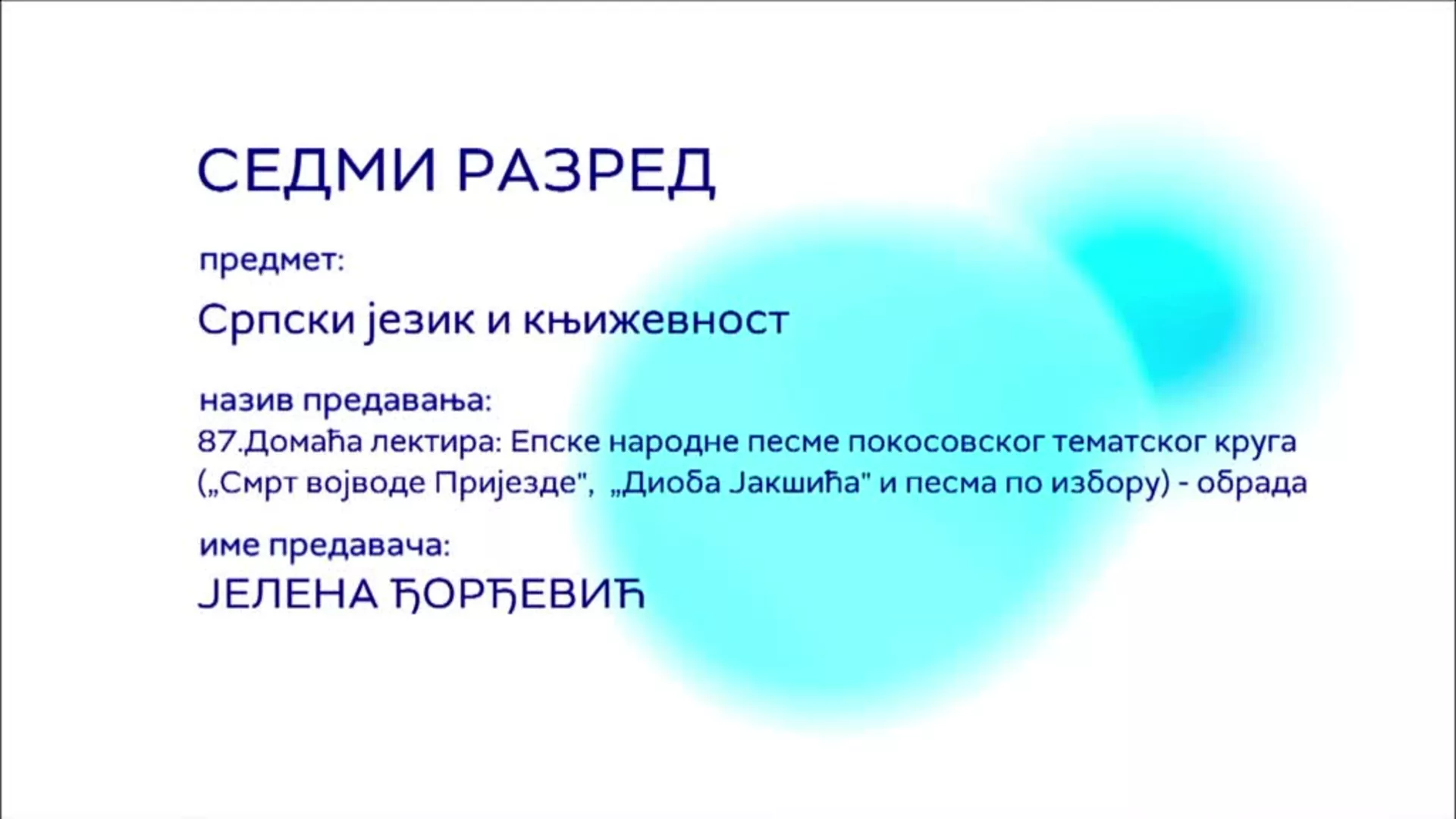 СЕДМИ РАЗРЕД

предмет:

Српски језик и књижевност

назив предавања:
87.Домаћа лектира: Епске народне песме покосовског тематског круга („Смрт војводе Пријезде", „Диоба Јакшића" и песма по избору) - обрада

име предавача:
ЈЕЛЕНА ЂОРЂЕВИЋ